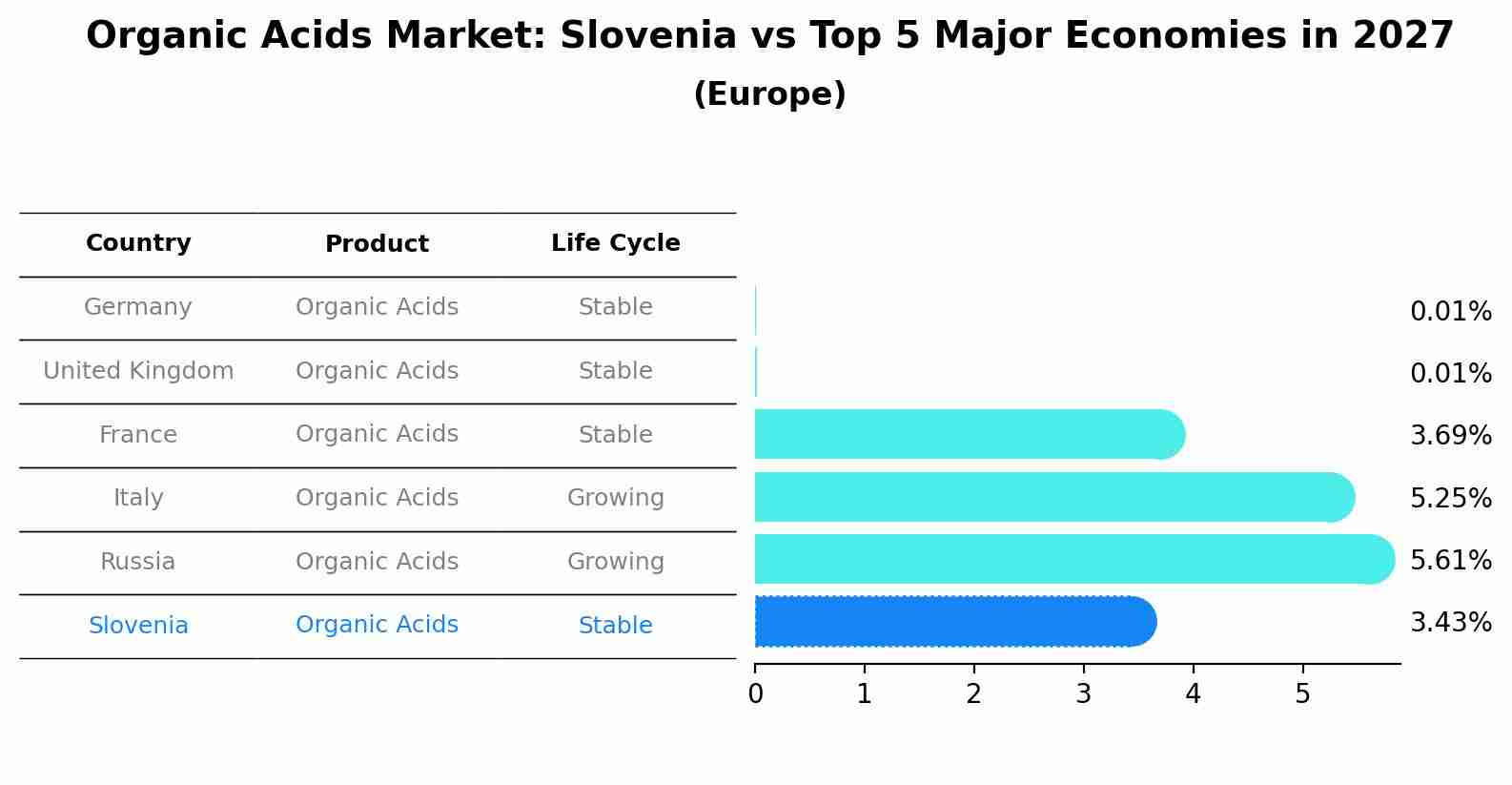 Organic Acids Market: Slovenia vs Top 5 Major Economies in 2027
(Europe)

| Country | Product | Life Cycle |
|---|---|---|
| Germany | Organic Acids | Stable |
| United Kingdom | Organic Acids | Stable |
| France | Organic Acids | Stable |
| Italy | Organic Acids | Growing |
| Russia | Organic Acids | Growing |
| Slovenia | Organic Acids | Stable |

0.01%
0.01%
3.69%
5.25%
5.61%
3.43%

0 1 2 3 4 5